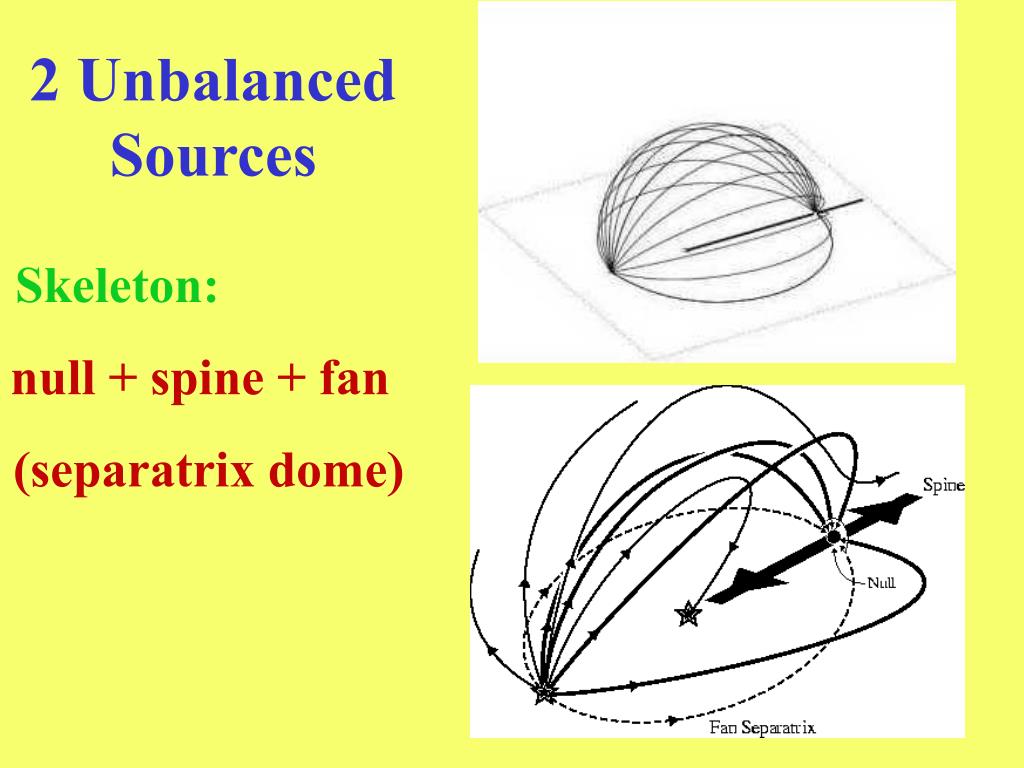 2 Unbalanced Sources

Skeleton:

null + spine + fan

(separatrix dome)

Spine

Null

Fan Separatrix